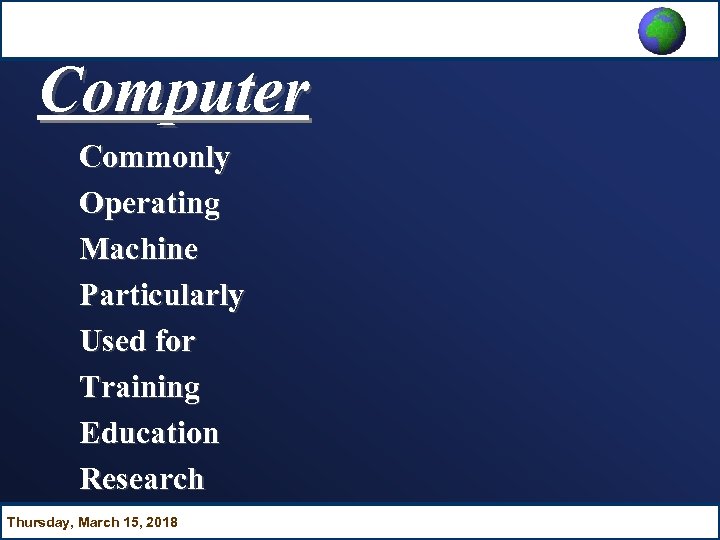 Computer

Commonly
Operating
Machine
Particularly
Used for
Training
Education
Research

Thursday, March 15, 2018